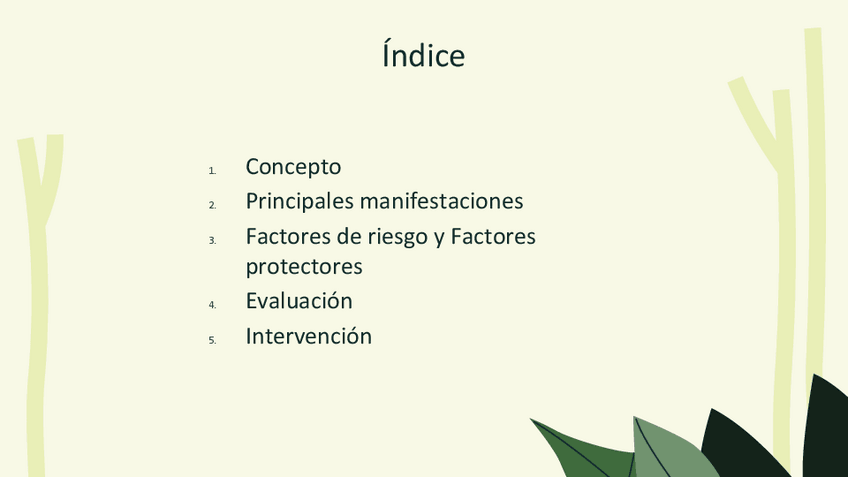 Índice

1. Concepto
2. Principales manifestaciones
3. Factores de riesgo y Factores protectores
4. Evaluación
5. Intervención